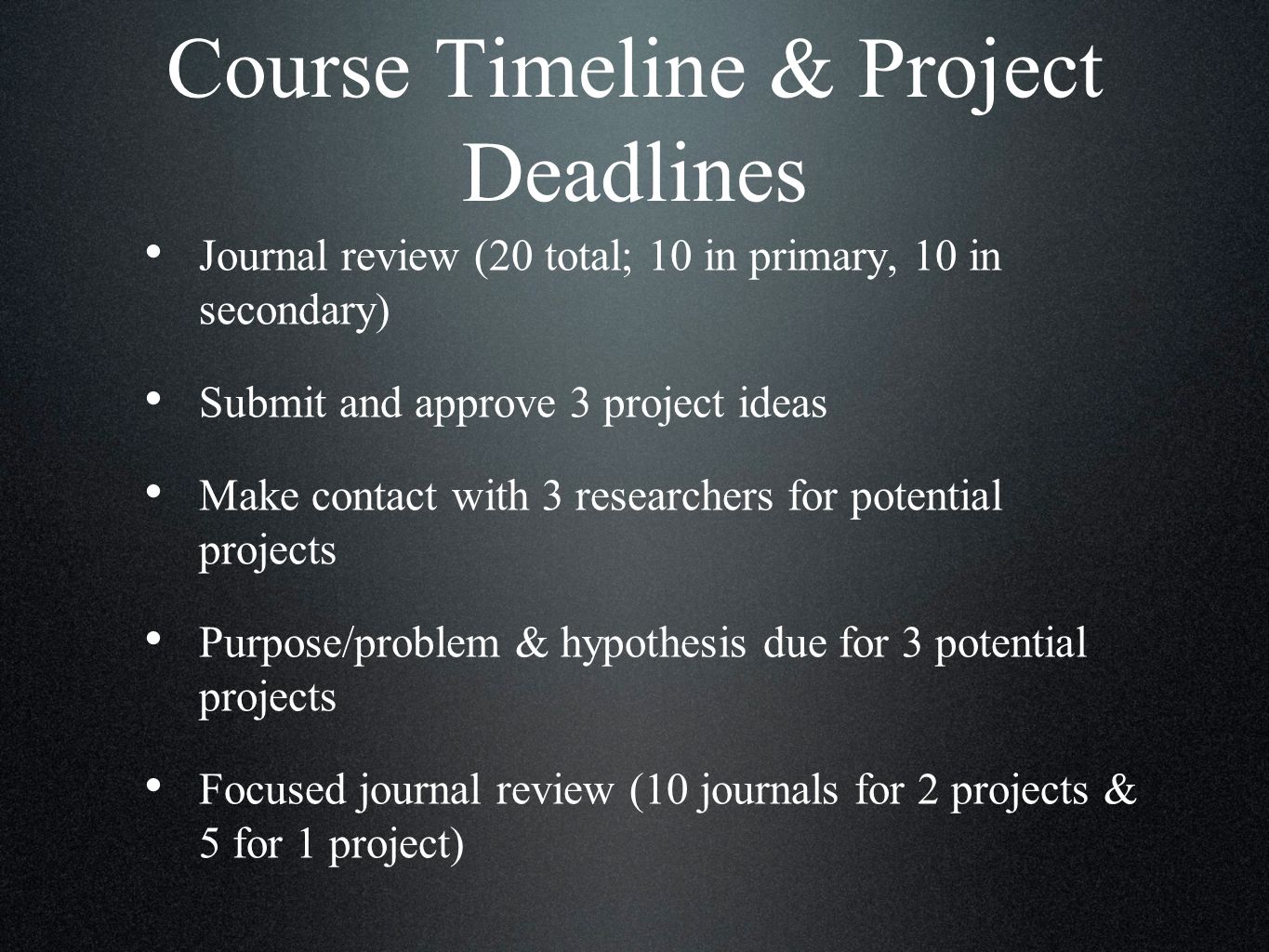 Course Timeline & Project Deadlines

• Journal review (20 total; 10 in primary, 10 in secondary)

• Submit and approve 3 project ideas

• Make contact with 3 researchers for potential projects

• Purpose/problem & hypothesis due for 3 potential projects

• Focused journal review (10 journals for 2 projects & 5 for 1 project)